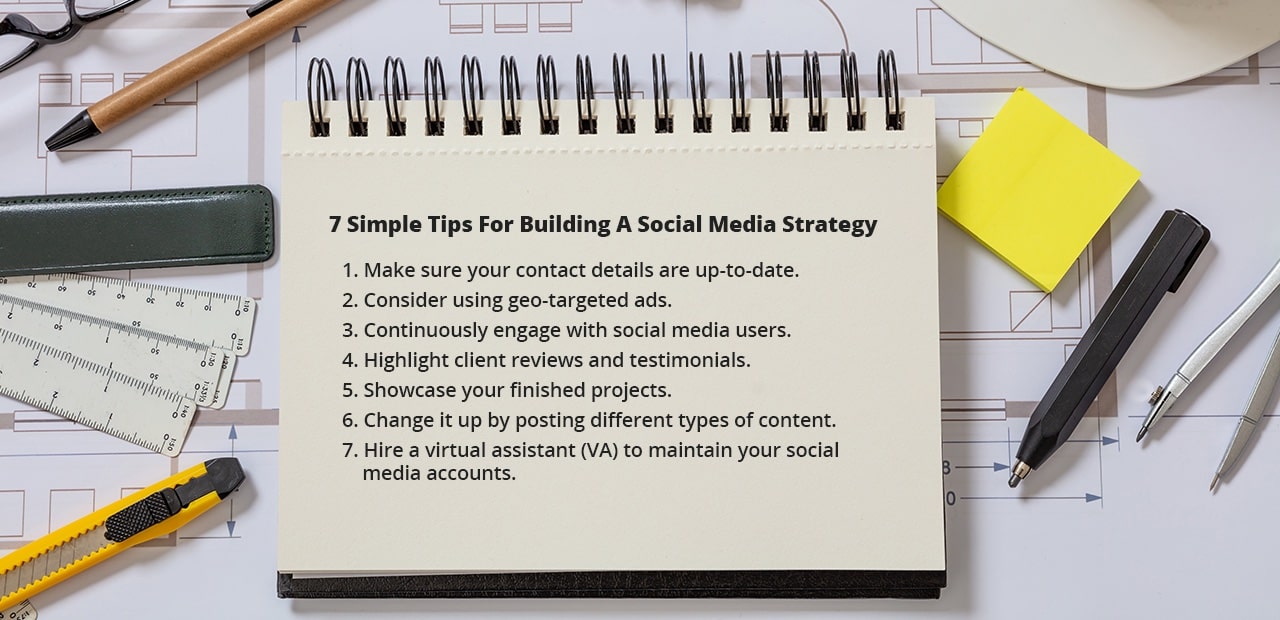 7 Simple Tips For Building A Social Media Strategy

1. Make sure your contact details are up-to-date.
2. Consider using geo-targeted ads.
3. Continuously engage with social media users.
4. Highlight client reviews and testimonials.
5. Showcase your finished projects.
6. Change it up by posting different types of content.
7. Hire a virtual assistant (VA) to maintain your social media accounts.